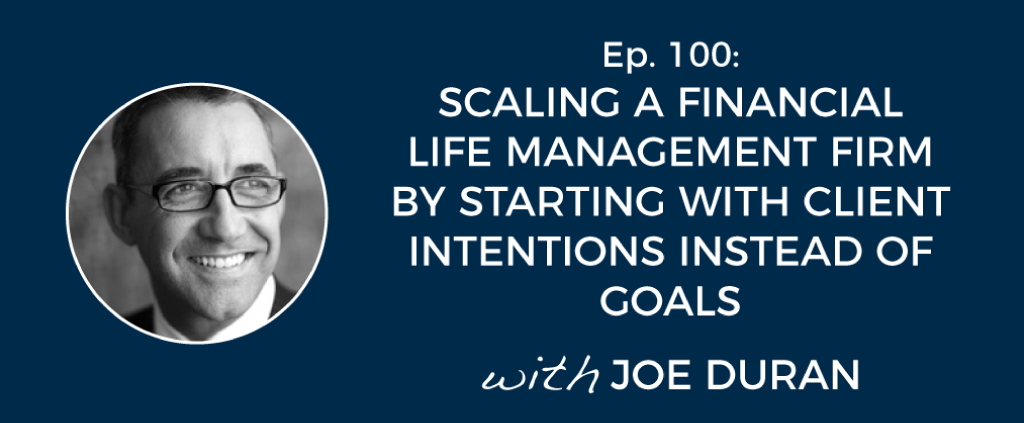 Ep. 100:
SCALING A FINANCIAL LIFE MANAGEMENT FIRM BY STARTING WITH CLIENT INTENTIONS INSTEAD OF GOALS

with JOE DURAN